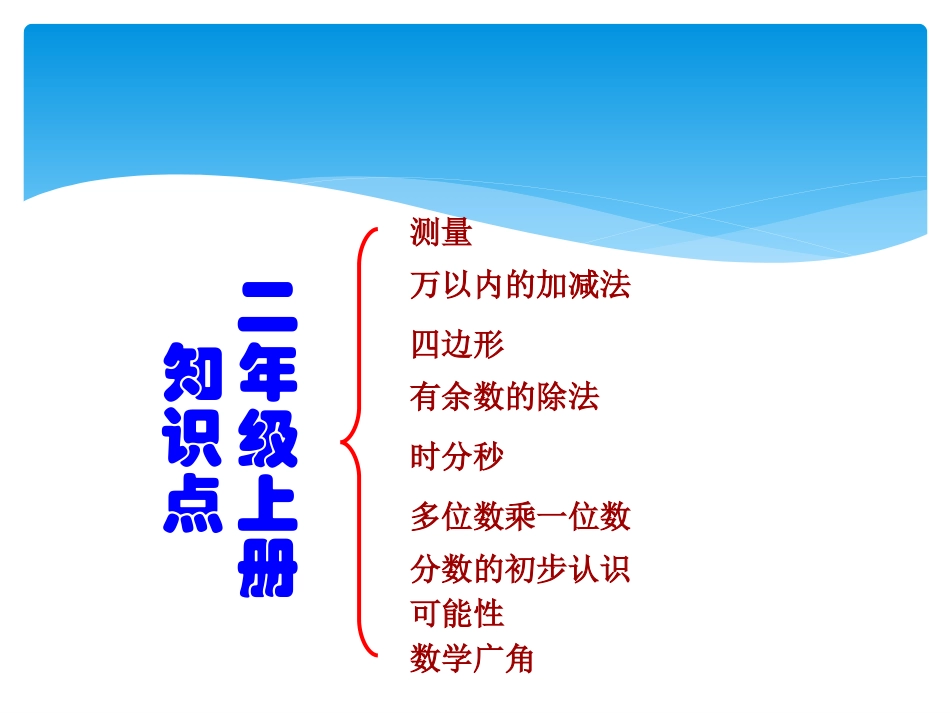 二年级上册
知识点

测量
万以内的加减法
四边形
有余数的除法
时分秒
多位数乘一位数
分数的初步认识
可能性
数学广角